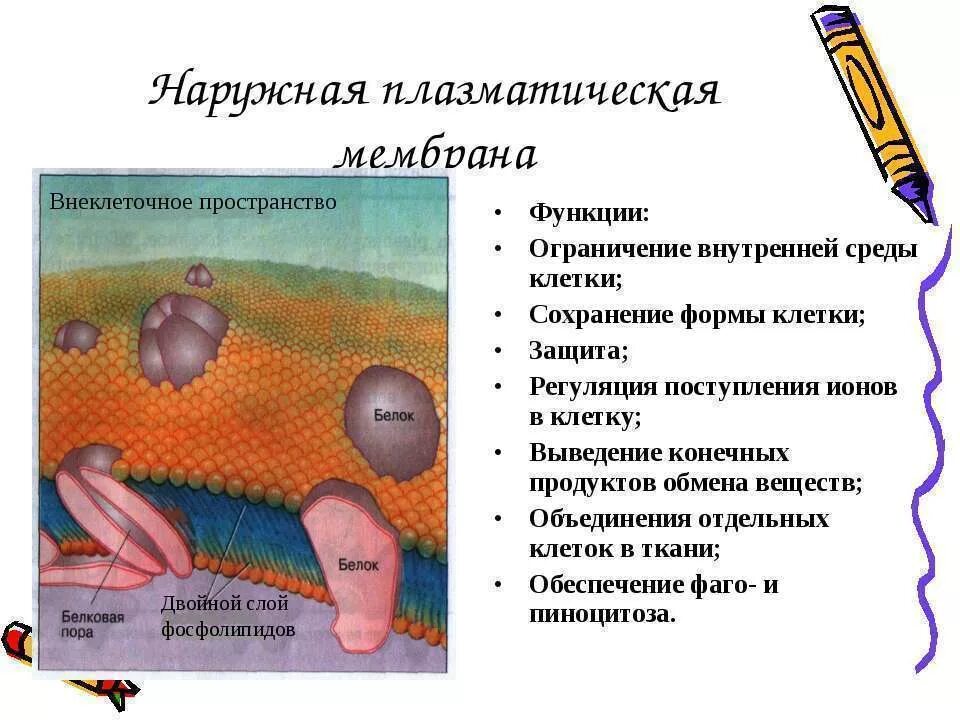 Наружная плазматическая мембрана

Внеклеточное пространство

Белок

Белок

Белковая пора

Двойной слой фосфолипидов

• Функции:
• Ограничение внутренней среды клетки;
• Сохранение формы клетки;
• Защита;
• Регуляция поступления ионов в клетку;
• Выведение конечных продуктов обмена веществ;
• Объединения отдельных клеток в ткани;
• Обеспечение фаго- и пиноцитоза.